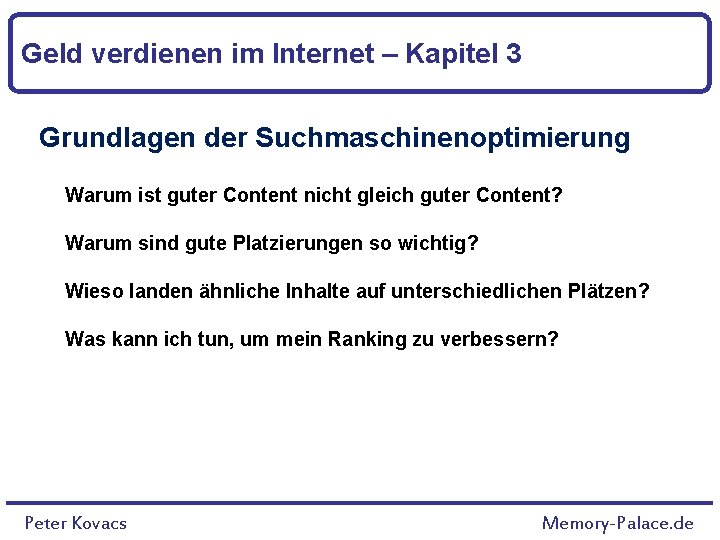 Geld verdienen im Internet – Kapitel 3

Grundlagen der Suchmaschinenoptimierung

Warum ist guter Content nicht gleich guter Content?

Warum sind gute Platzierungen so wichtig?

Wieso landen ähnliche Inhalte auf unterschiedlichen Plätzen?

Was kann ich tun, um mein Ranking zu verbessern?

Peter Kovacs

Memory-Palace.de